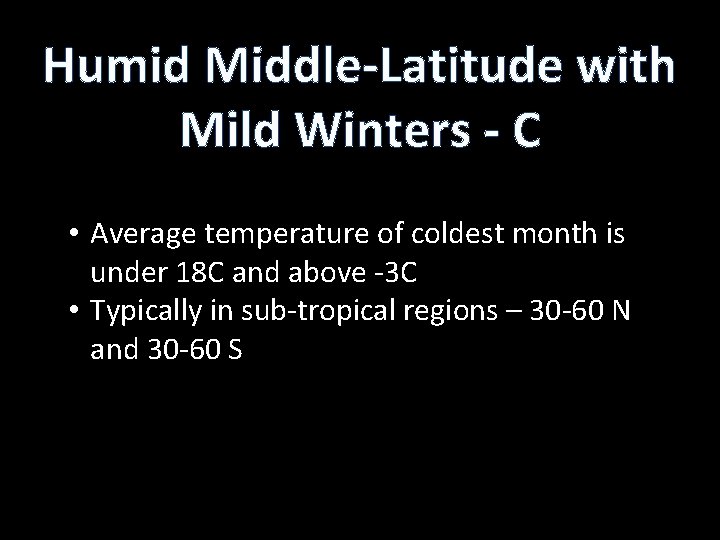 Humid Middle-Latitude with Mild Winters - C

• Average temperature of coldest month is under 18C and above -3C
• Typically in sub-tropical regions – 30-60 N and 30-60 S